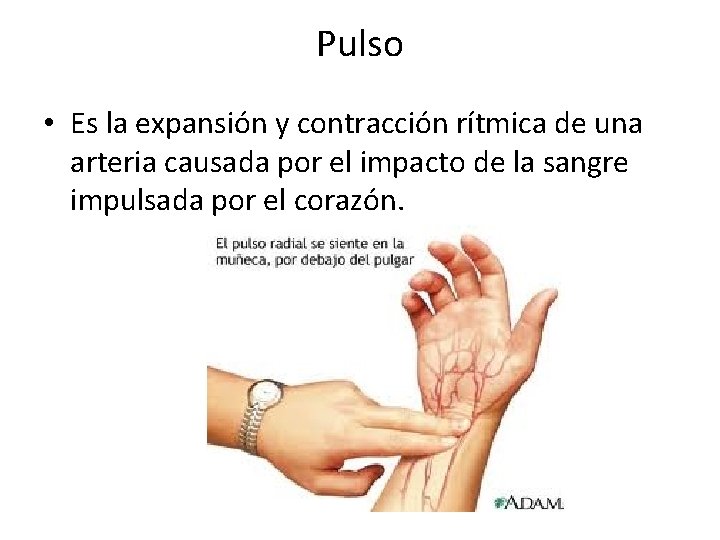 Pulso

• Es la expansión y contracción rítmica de una arteria causada por el impacto de la sangre impulsada por el corazón.

El pulso radial se siente en la muñeca, por debajo del pulgar

ADAM.